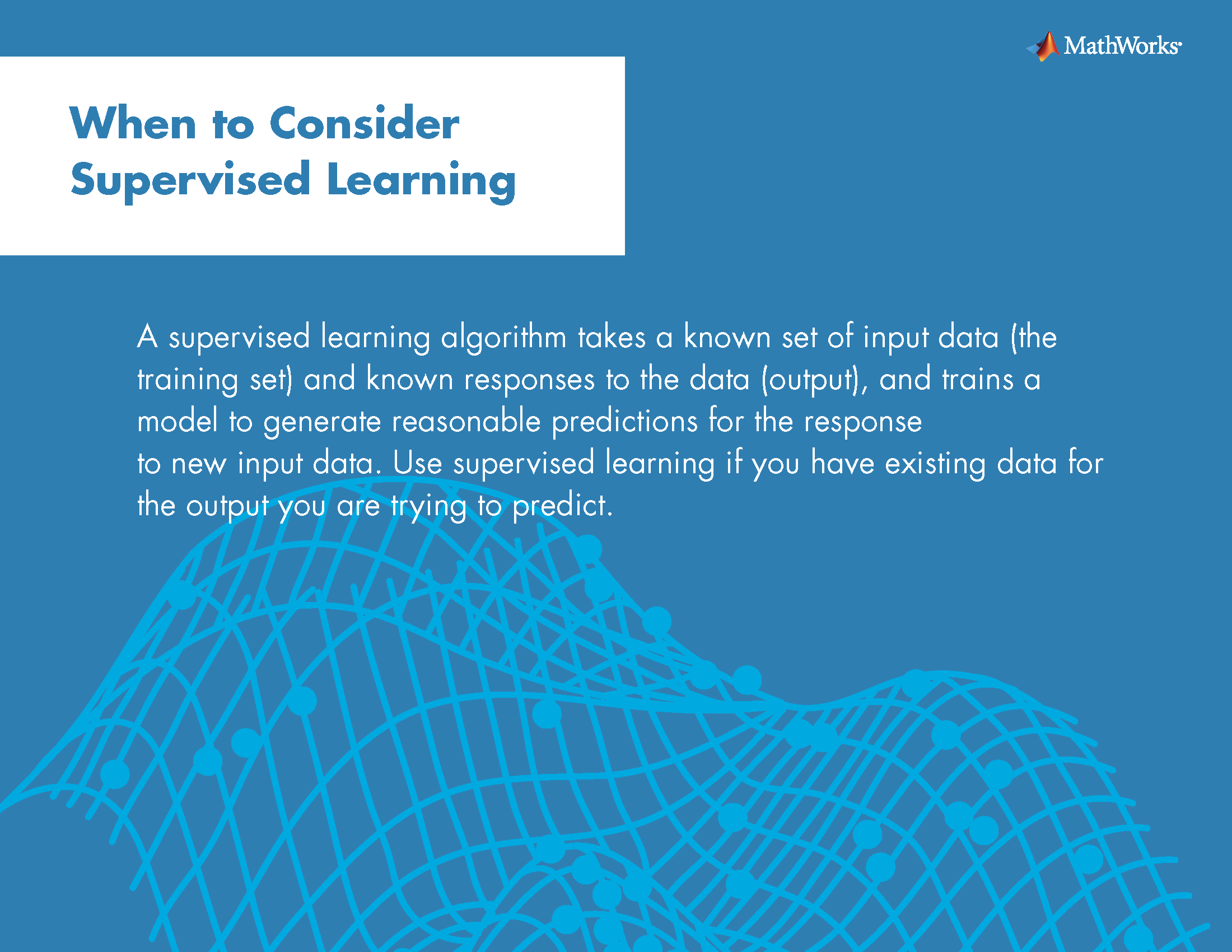 MathWorks

When to Consider Supervised Learning

A supervised learning algorithm takes a known set of input data (the training set) and known responses to the data (output), and trains a model to generate reasonable predictions for the response to new input data. Use supervised learning if you have existing data for the output you are trying to predict.